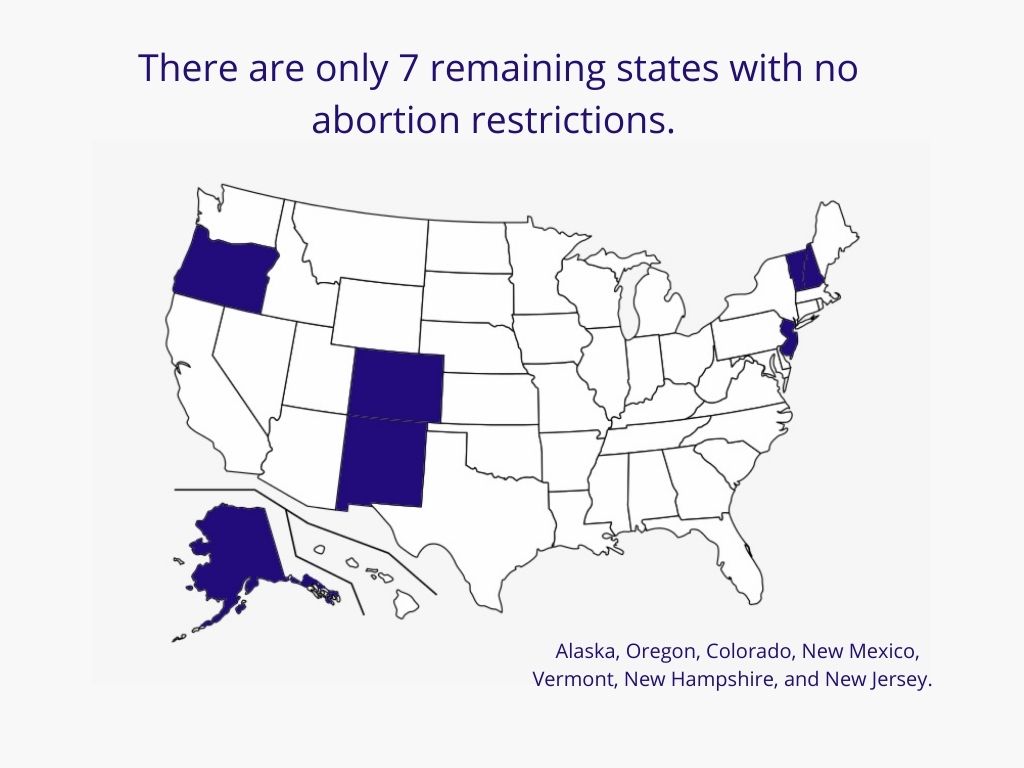 There are only 7 remaining states with no abortion restrictions.

Alaska, Oregon, Colorado, New Mexico, Vermont, New Hampshire, and New Jersey.